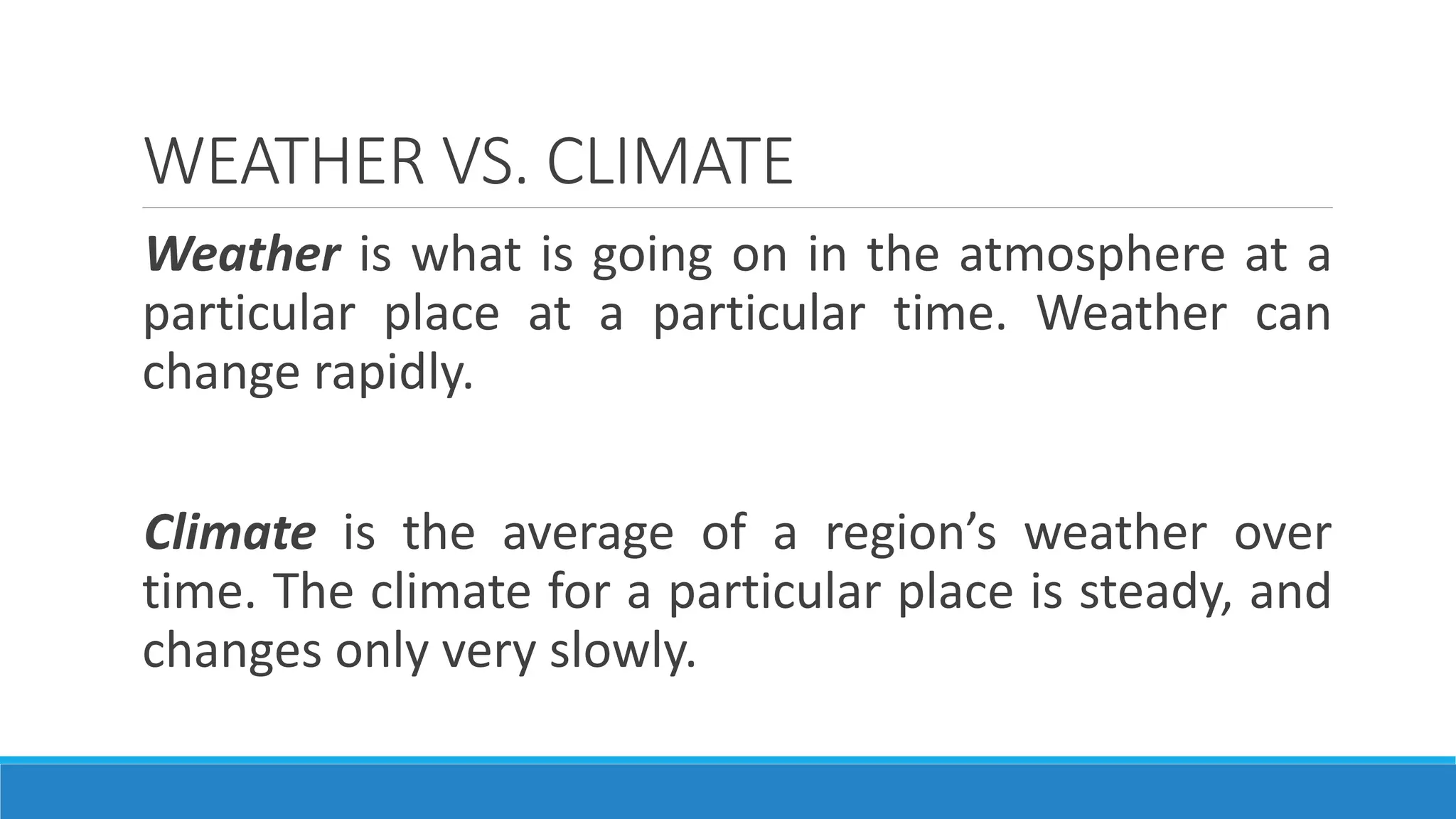 WEATHER VS. CLIMATE

Weather is what is going on in the atmosphere at a particular place at a particular time. Weather can change rapidly.

Climate is the average of a region’s weather over time. The climate for a particular place is steady, and changes only very slowly.